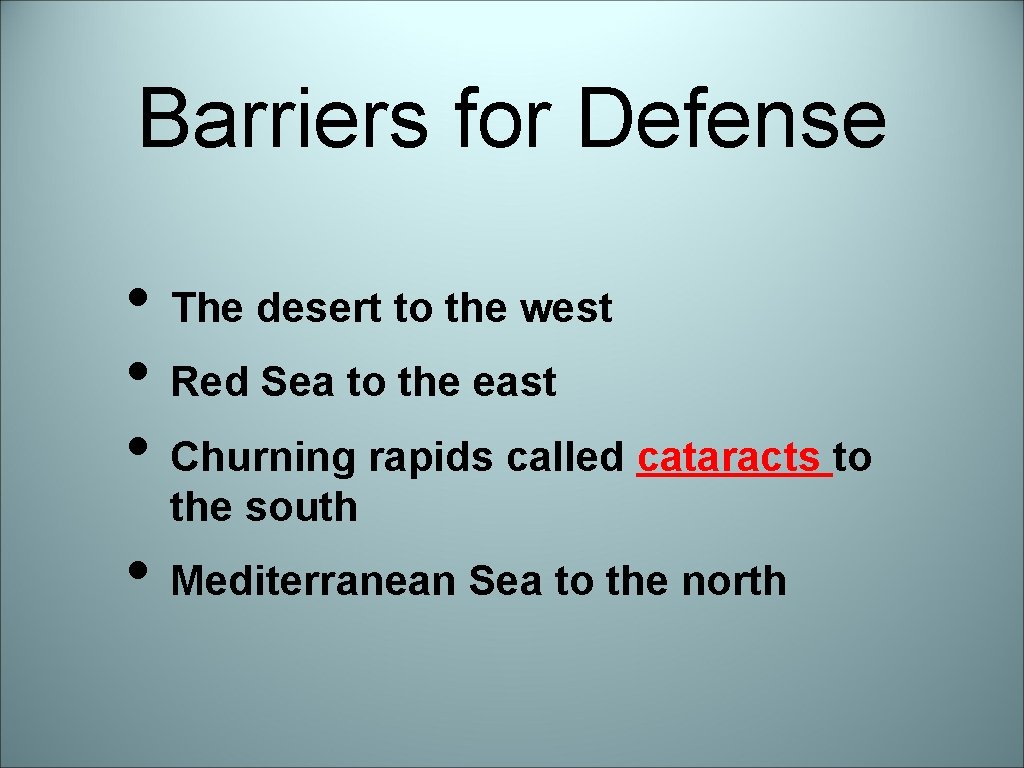 Barriers for Defense

• The desert to the west
• Red Sea to the east
• Churning rapids called cataracts to the south
• Mediterranean Sea to the north